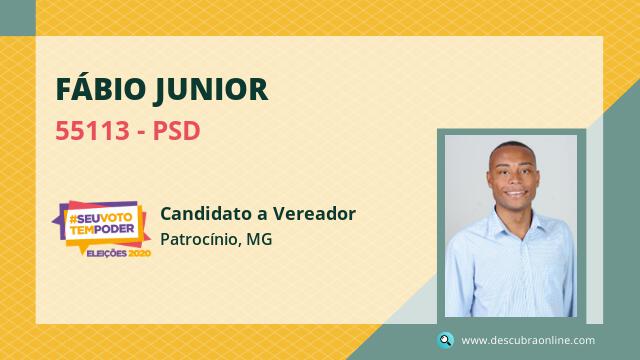 FÁBIO JUNIOR
55113 - PSD

#SEUVOTO TEMPODER
ELEIÇÕES 2020

Candidato a Vereador
Patrocínio, MG

www.descubraonline.com